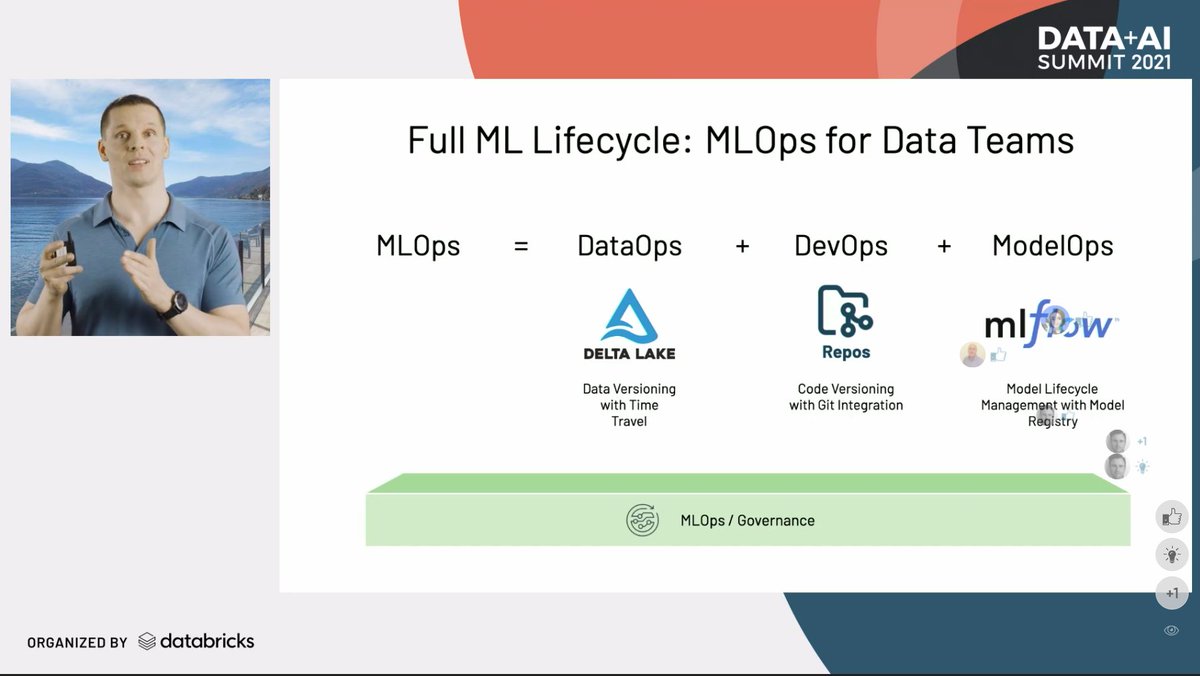 DATA+AI SUMMIT 2021

Full ML Lifecycle: MLOps for Data Teams

MLOps = DataOps + DevOps + ModelOps

DELTA LAKE

Data Versioning with Time Travel

Repos

Code Versioning with Git Integration

mlflow

Model Lifecycle Management with Model Registry

+1

MLOps / Governance

+1

ORGANIZED BY databricks